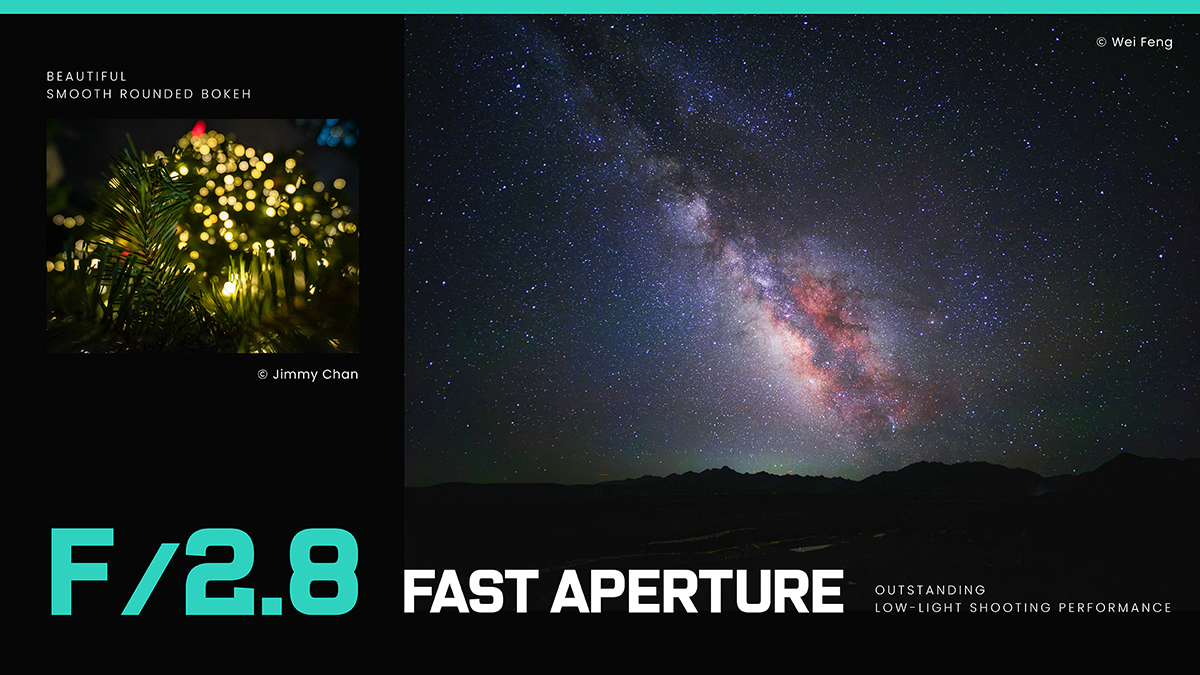 BEAUTIFUL
SMOOTH ROUNDED BOKEH

© Jimmy Chan

© Wei Feng

F/2.8 FAST APERTURE

OUTSTANDING
LOW-LIGHT SHOOTING PERFORMANCE